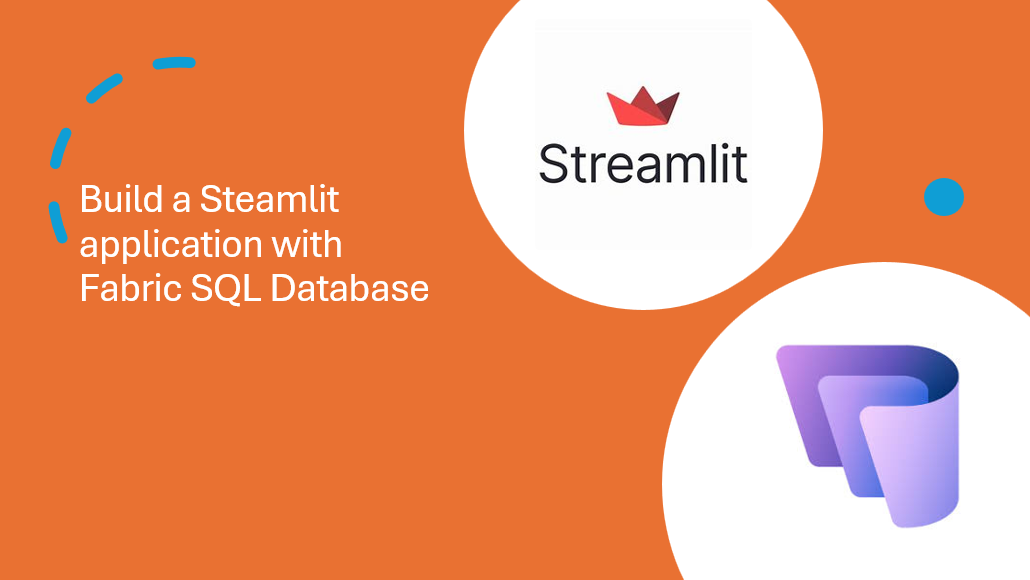 Build a Steamlit application with Fabric SQL Database

Streamlit